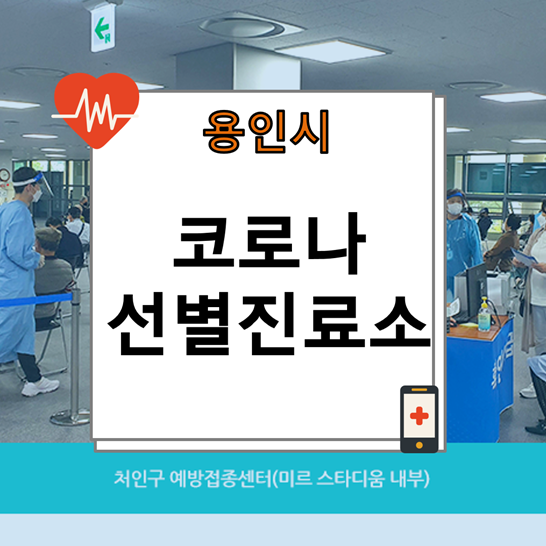 용인시

코로나
선별진료소

처인구 예방접종센터(미르 스타디움 내부)